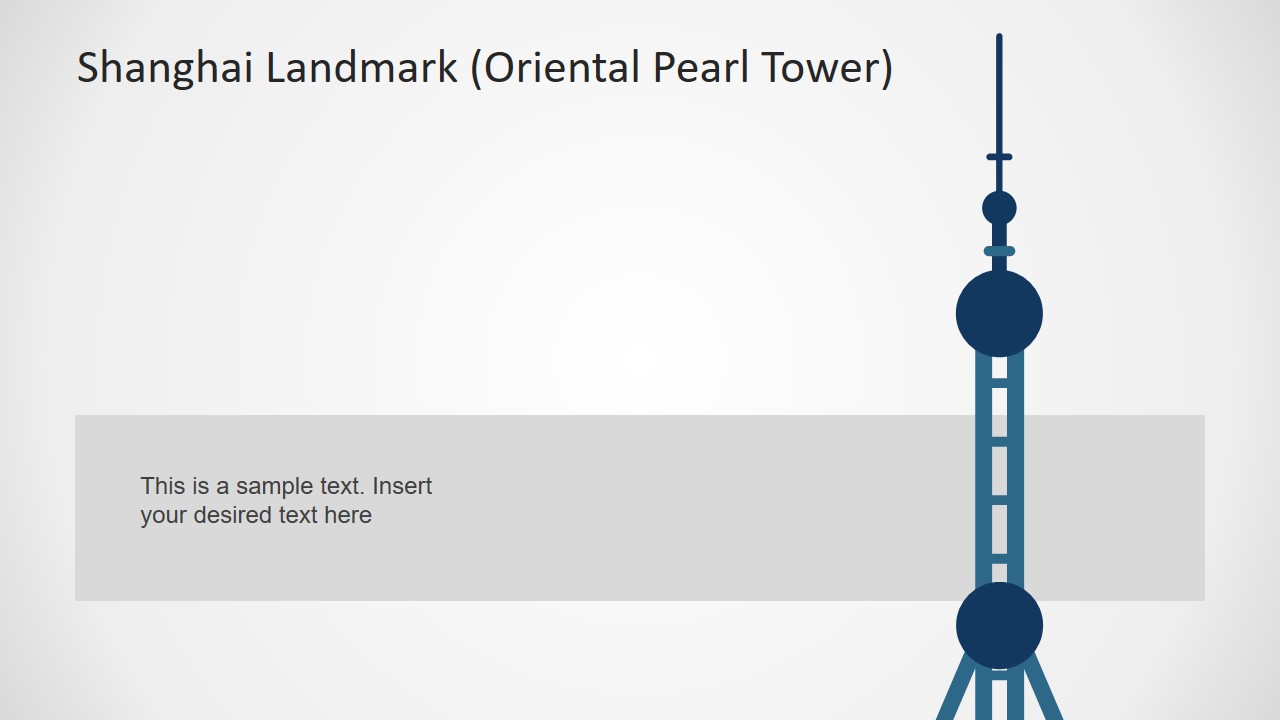 Shanghai Landmark (Oriental Pearl Tower)

This is a sample text. Insert your desired text here